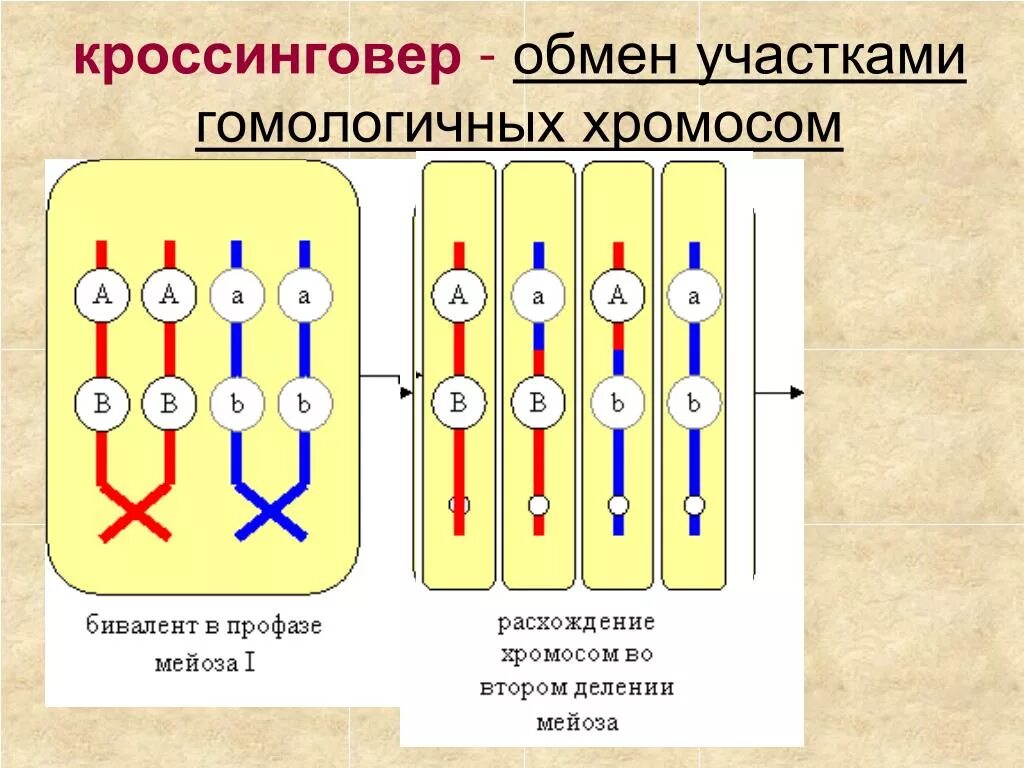 кроссинговер - обмен участками гомологичных хромосом

A A a a

B B b b

бивалент в профазе мейоза I

A a A a

B B b b

расхождение хромосом во втором делении мейоза